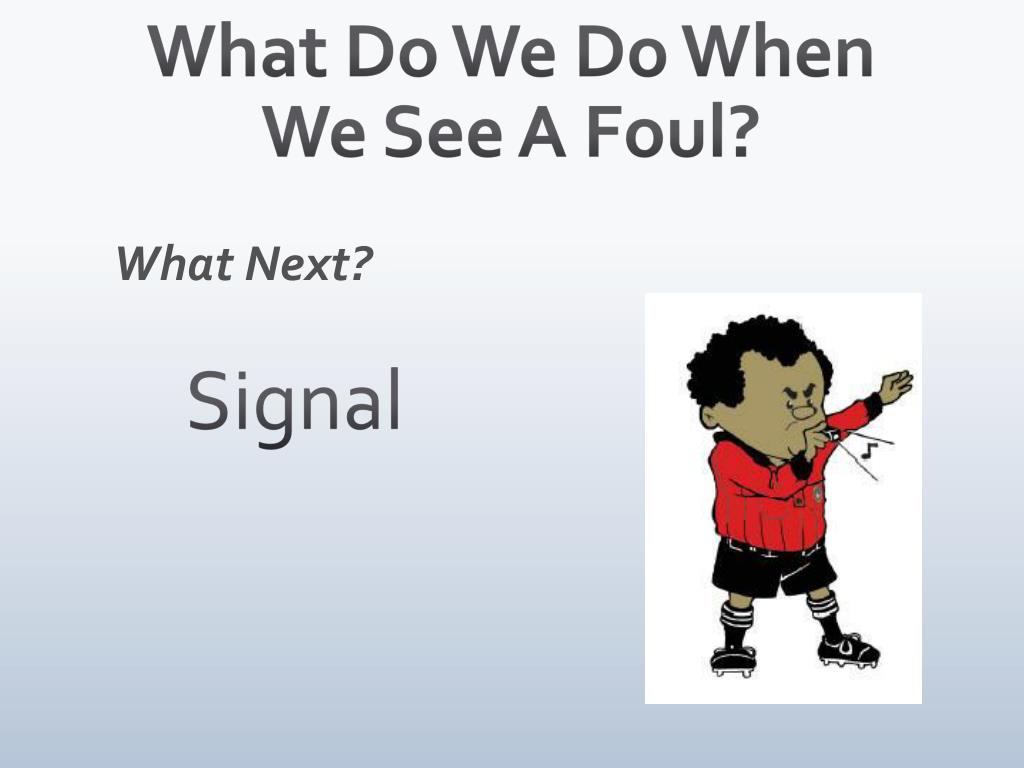 What Do We Do When We See A Foul?

What Next?

Signal